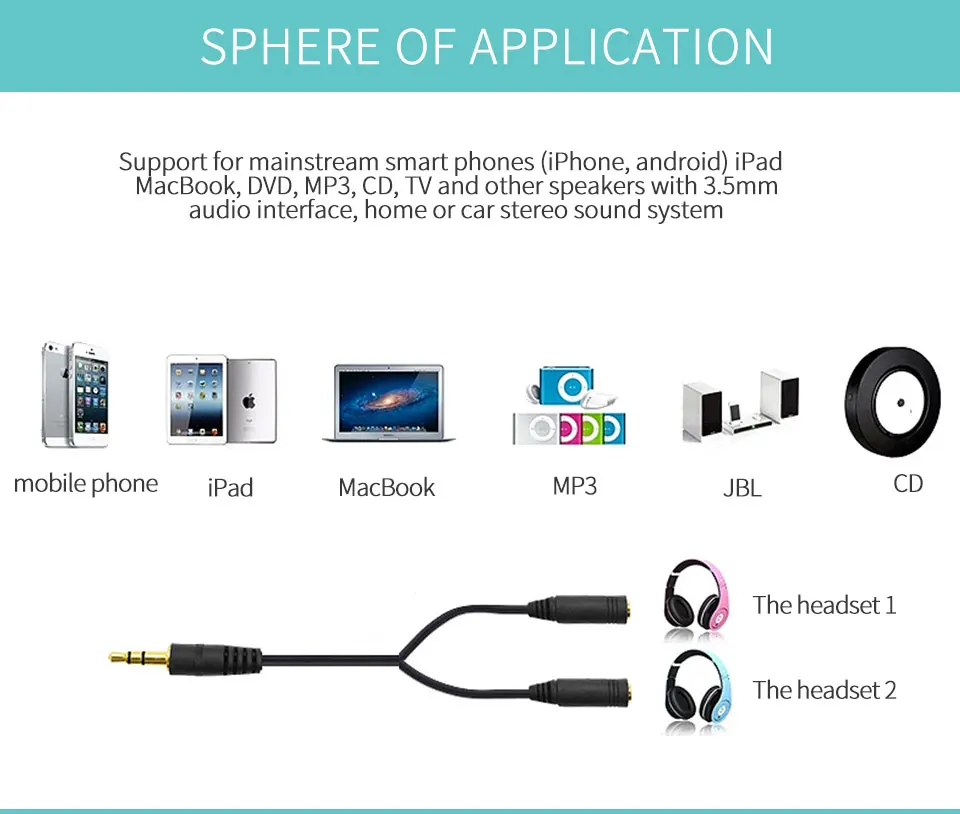 SPHERE OF APPLICATION

Support for mainstream smart phones (iPhone, android) iPad MacBook, DVD, MP3, CD, TV and other speakers with 3.5mm audio interface, home or car stereo sound system

mobile phone

iPad

MacBook

MP3

JBL

CD

The headset 1

The headset 2